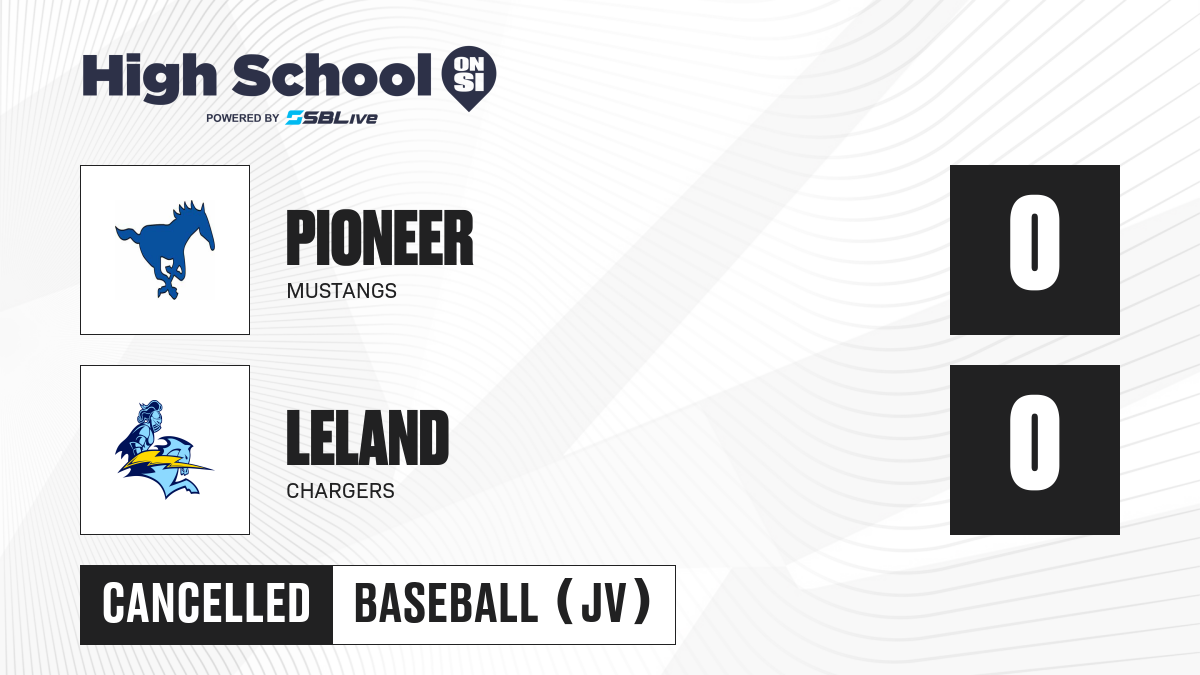 High School ON SI
POWERED BY SBLive

PIONEER
MUSTANGS

0

LELAND
CHARGERS

0

CANCELLED

BASEBALL (JV)